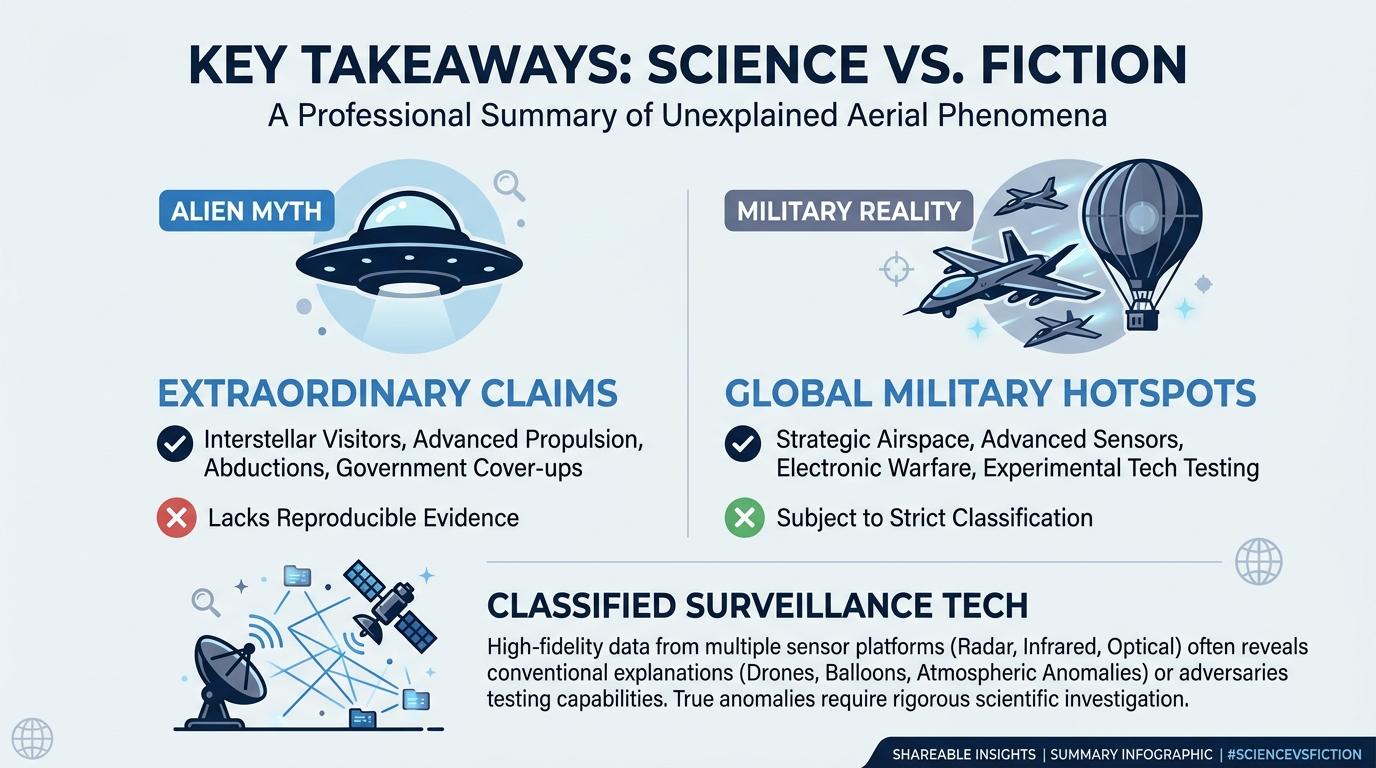 KEY TAKEAWAYS: SCIENCE VS. FICTION
A Professional Summary of Unexplained Aerial Phenomena

ALIEN MYTH

EXTRAORDINARY CLAIMS

Interstellar Visitors, Advanced Propulsion, Abductions, Government Cover-ups

Lacks Reproducible Evidence

MILITARY REALITY

GLOBAL MILITARY HOTSPOTS

Strategic Airspace, Advanced Sensors, Electronic Warfare, Experimental Tech Testing

Subject to Strict Classification

CLASSIFIED SURVEILLANCE TECH

High-fidelity data from multiple sensor platforms (Radar, Infrared, Optical) often reveals conventional explanations (Drones, Balloons, Atmospheric Anomalies) or adversaries testing capabilities. True anomalies require rigorous scientific investigation.

SHAREABLE INSIGHTS | SUMMARY INFOGRAPHIC | #SCIENCEVSFICTION